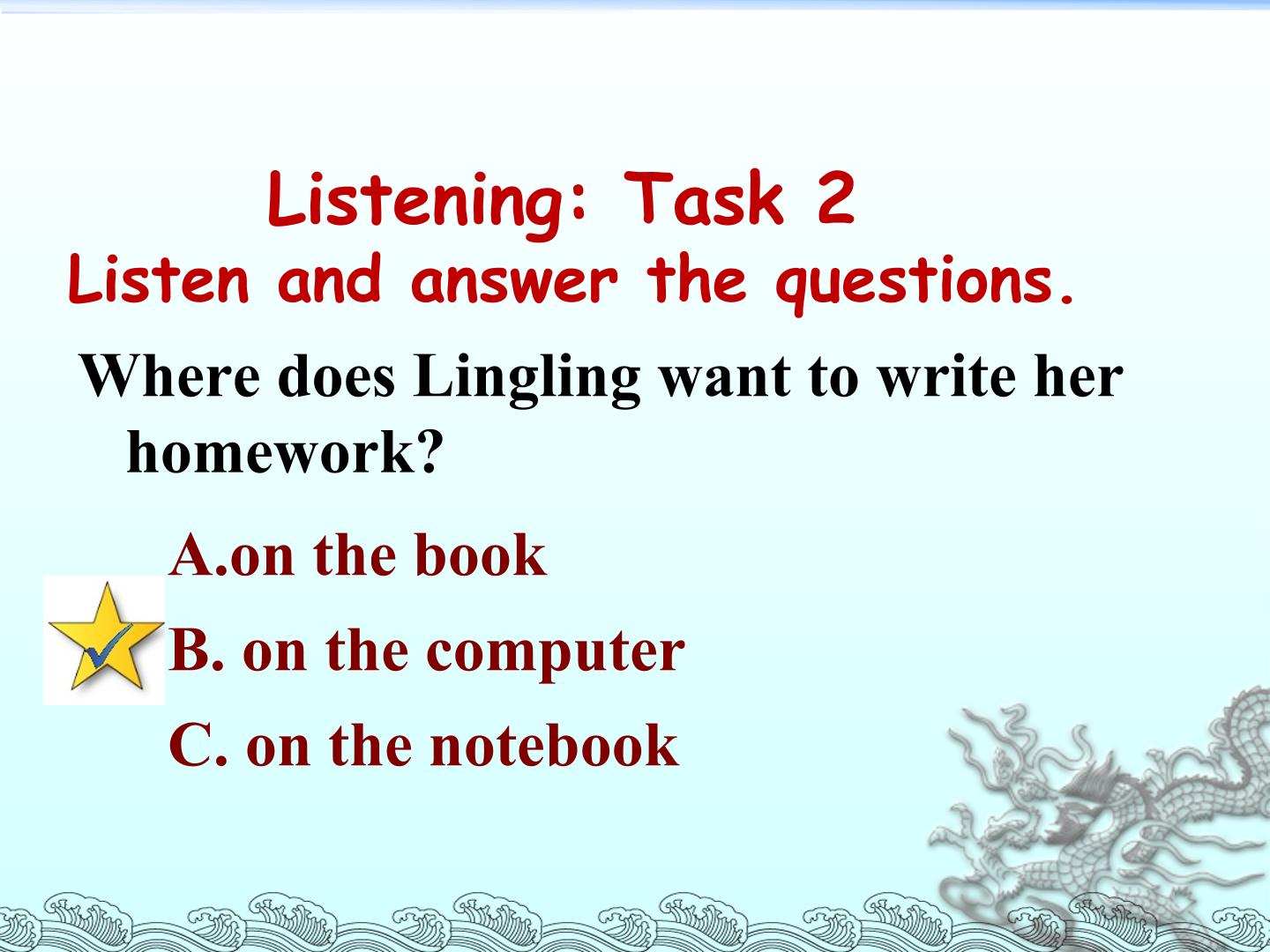 Listening: Task 2

Listen and answer the questions.

Where does Lingling want to write her homework?

A.on the book

B. on the computer

C. on the notebook